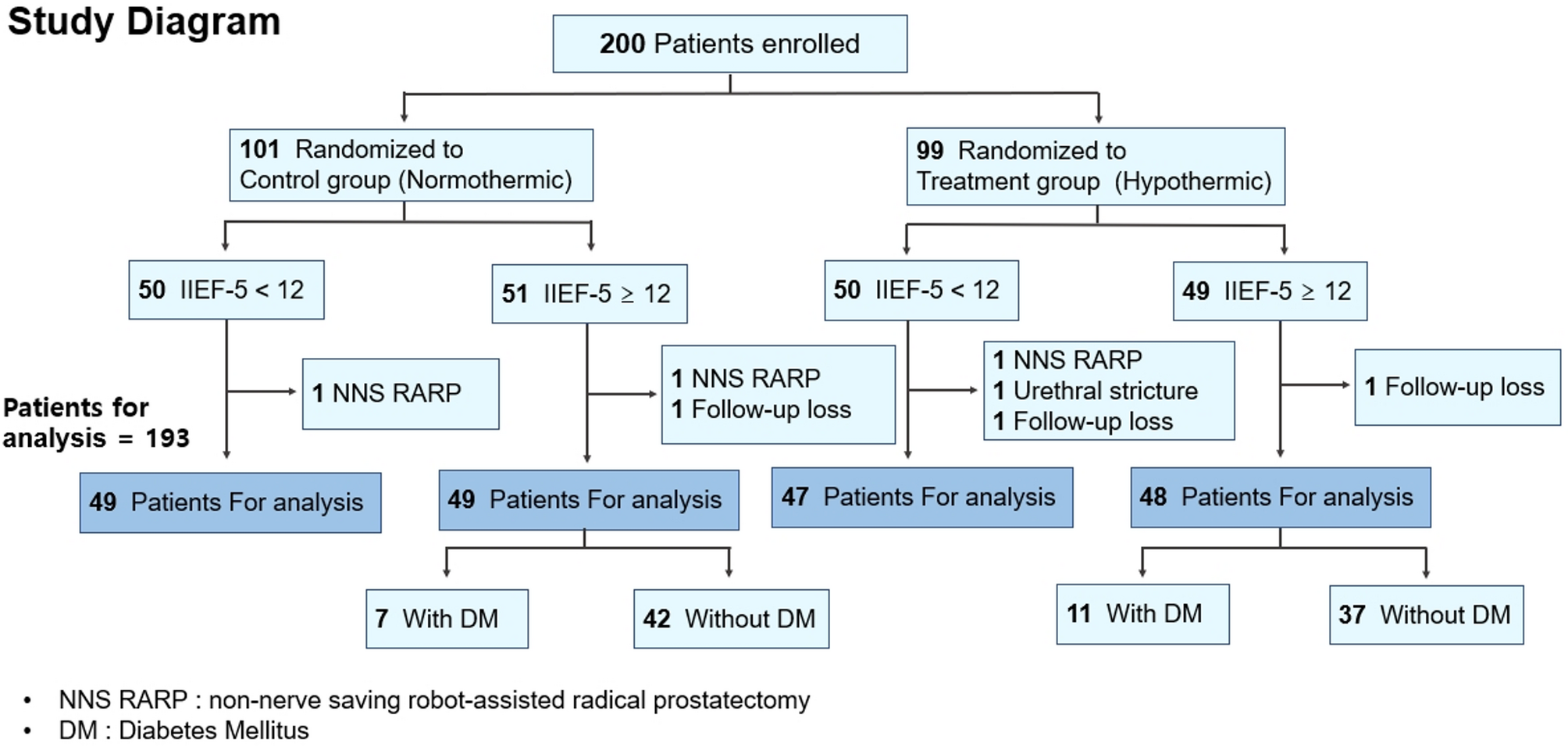 Study Diagram

200 Patients enrolled

101 Randomized to Control group (Normothermic)

99 Randomized to Treatment group (Hypothermic)

50 IIEF-5 < 12

51 IIEF-5 ≥ 12

50 IIEF-5 < 12

49 IIEF-5 ≥ 12

1 NNS RARP

1 NNS RARP
1 Follow-up loss

1 NNS RARP
1 Urethral stricture
1 Follow-up loss

1 Follow-up loss

Patients for analysis = 193

49 Patients For analysis

49 Patients For analysis

47 Patients For analysis

48 Patients For analysis

7 With DM

42 Without DM

11 With DM

37 Without DM

• NNS RARP : non-nerve saving robot-assisted radical prostatectomy
• DM : Diabetes Mellitus